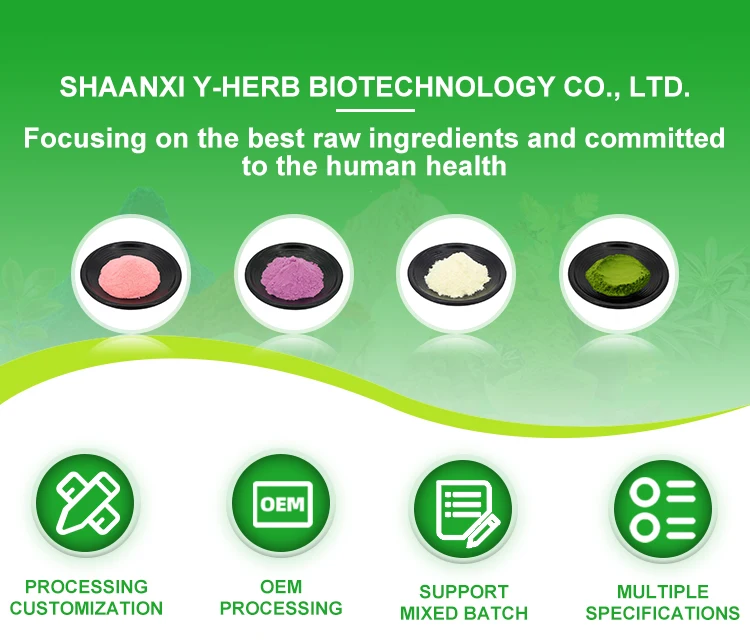 SHAANXI Y-HERB BIOTECHNOLOGY CO., LTD.

Focusing on the best raw ingredients and committed to the human health

OEM

PROCESSING CUSTOMIZATION

OEM PROCESSING

SUPPORT MIXED BATCH

MULTIPLE SPECIFICATIONS